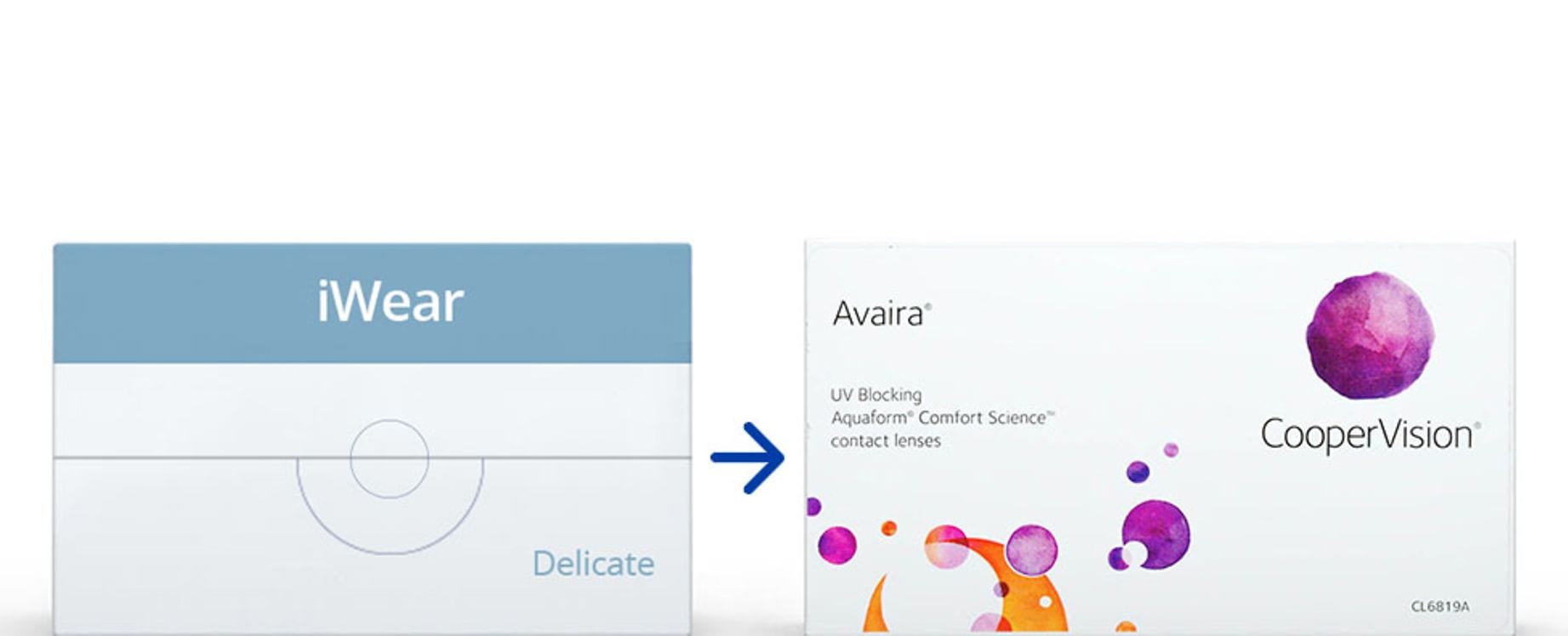 iWear

Delicate

Avaira®

UV Blocking
Aquaform® Comfort Science™
contact lenses

CooperVision®

CL6819A